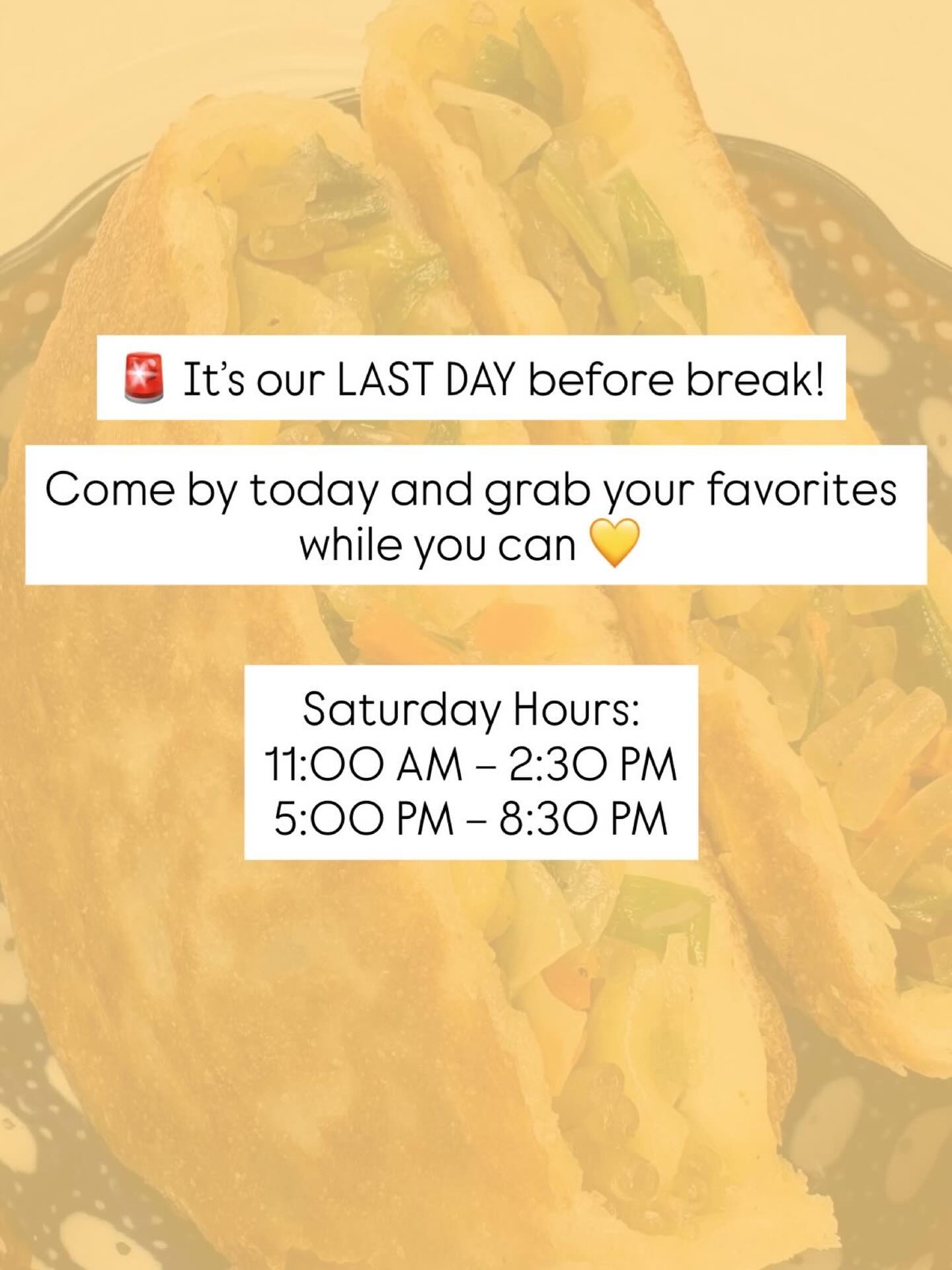 🚨 It's our LAST DAY before break!

Come by today and grab your favorites while you can 💛

Saturday Hours:
11:00 AM – 2:30 PM
5:00 PM – 8:30 PM